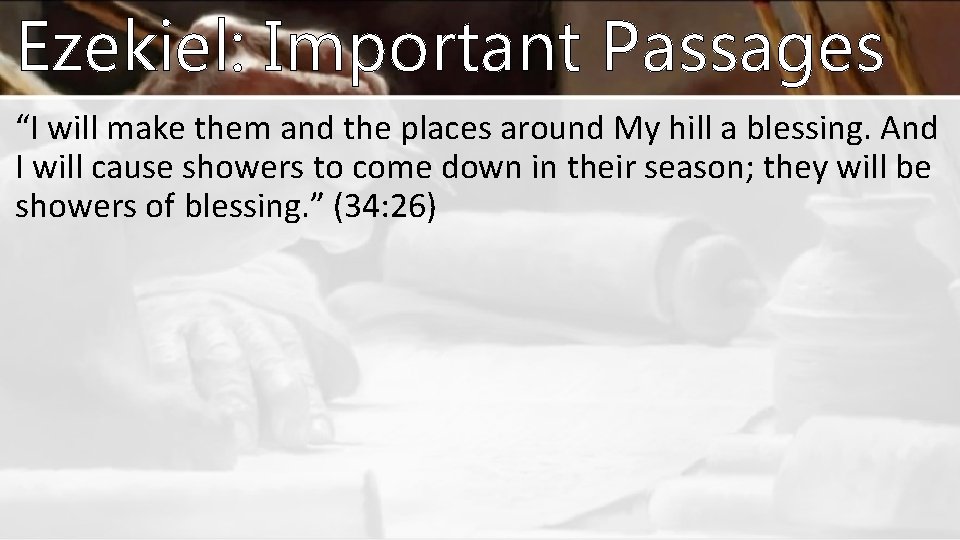 Ezekiel: Important Passages

“I will make them and the places around My hill a blessing. And I will cause showers to come down in their season; they will be showers of blessing.” (34:26)